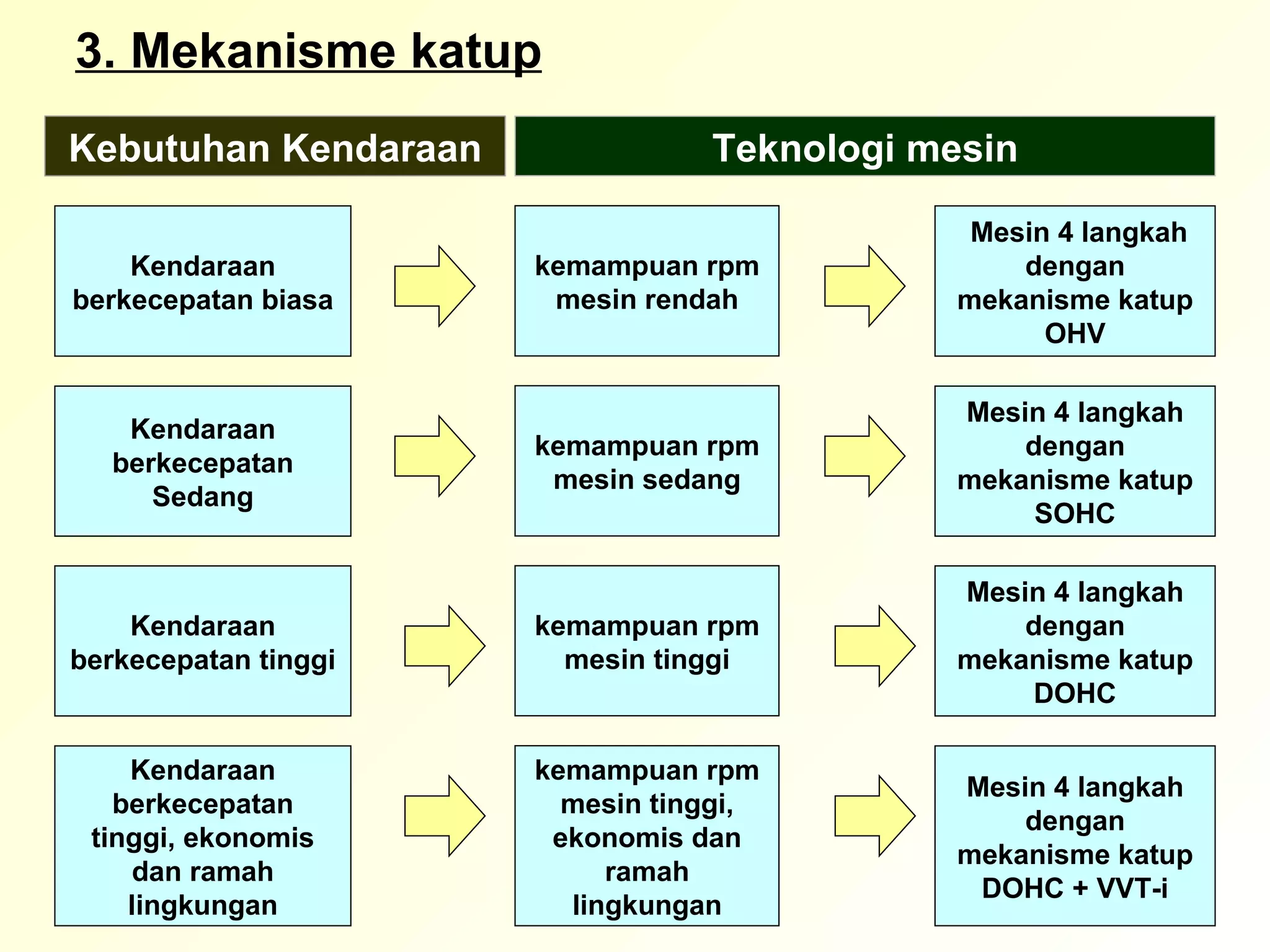 3. Mekanisme katup

Kebutuhan Kendaraan

Teknologi mesin

Kendaraan berkecepatan biasa

kemampuan rpm mesin rendah

Mesin 4 langkah dengan mekanisme katup OHV

Kendaraan berkecepatan Sedang

kemampuan rpm mesin sedang

Mesin 4 langkah dengan mekanisme katup SOHC

Kendaraan berkecepatan tinggi

kemampuan rpm mesin tinggi

Mesin 4 langkah dengan mekanisme katup DOHC

Kendaraan berkecepatan tinggi, ekonomis dan ramah lingkungan

kemampuan rpm mesin tinggi, ekonomis dan ramah lingkungan

Mesin 4 langkah dengan mekanisme katup DOHC + VVT-i